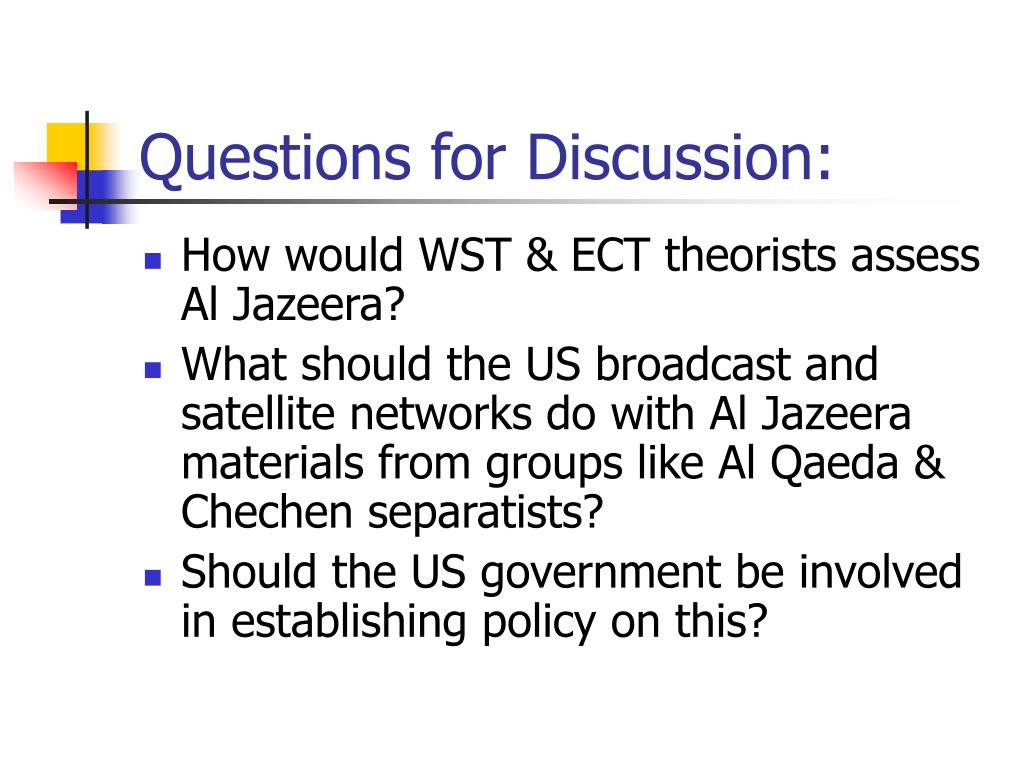 Questions for Discussion:

- How would WST & ECT theorists assess Al Jazeera?
- What should the US broadcast and satellite networks do with Al Jazeera materials from groups like Al Qaeda & Chechen separatists?
- Should the US government be involved in establishing policy on this?